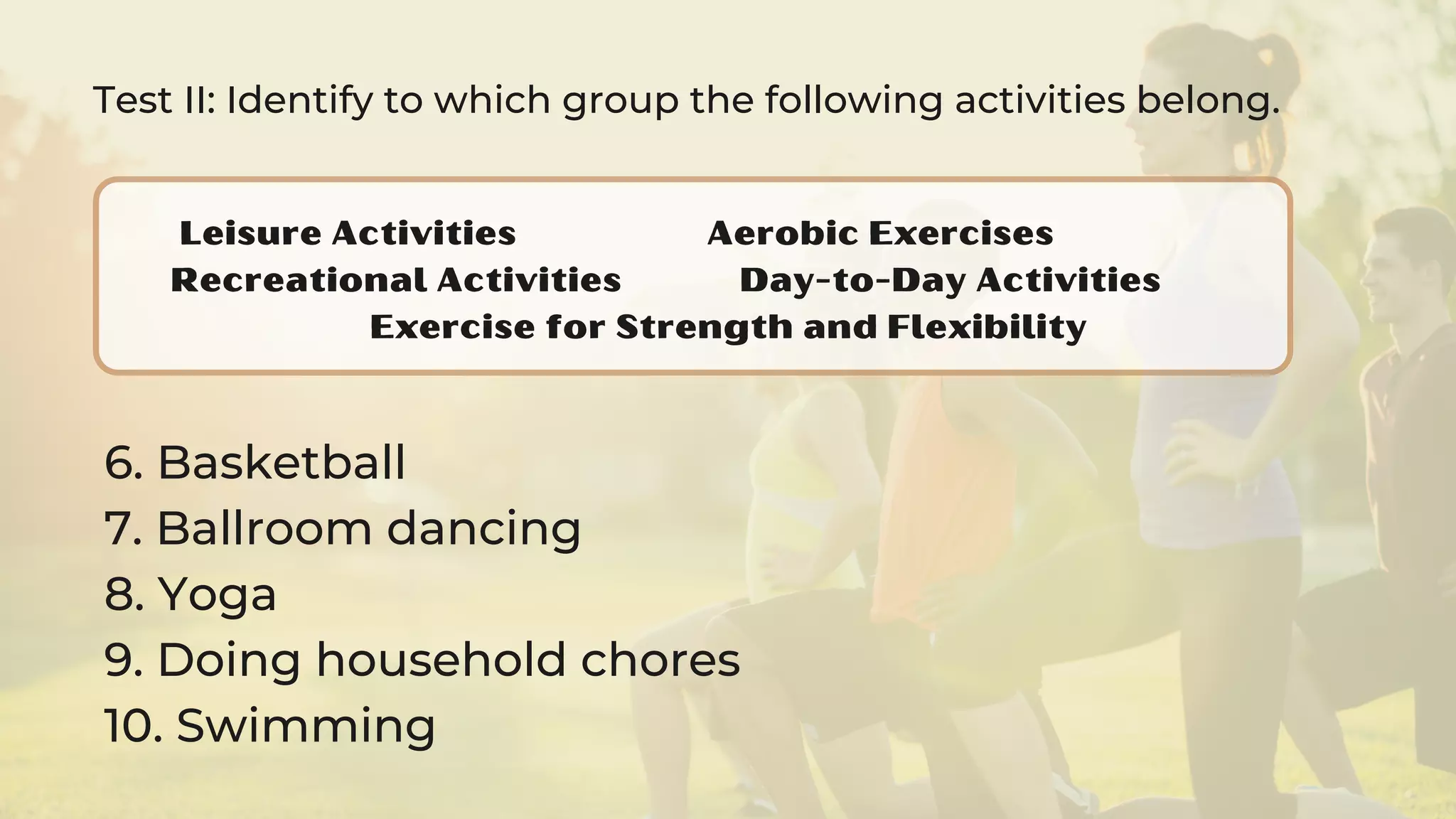 Test II: Identify to which group the following activities belong.

Leisure Activities
Aerobic Exercises
Recreational Activities
Day-to-Day Activities
Exercise for Strength and Flexibility

6. Basketball
7. Ballroom dancing
8. Yoga
9. Doing household chores
10. Swimming